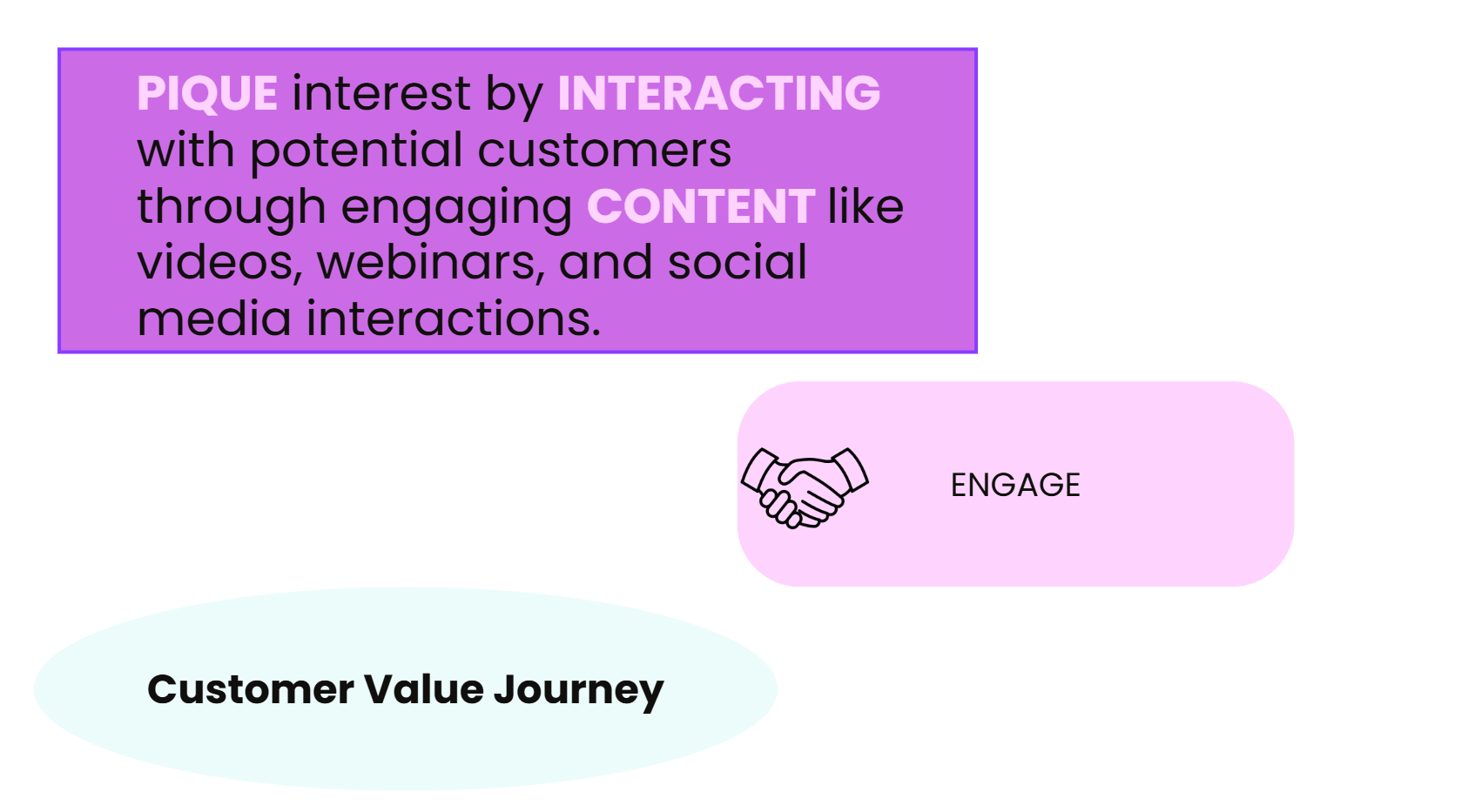 PIQUE interest by INTERACTING with potential customers through engaging CONTENT like videos, webinars, and social media interactions.

ENGAGE

Customer Value Journey